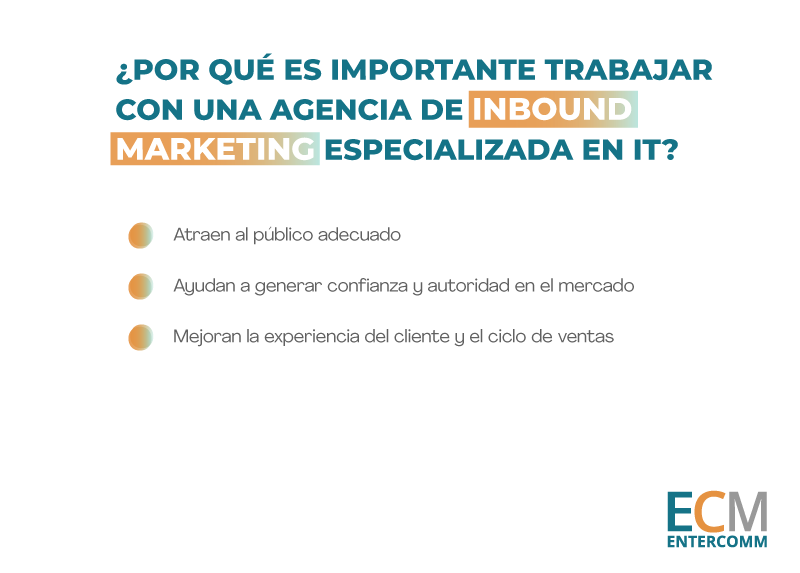 ¿POR QUÉ ES IMPORTANTE TRABAJAR CON UNA AGENCIA DE INBOUND MARKETING ESPECIALIZADA EN IT?

Atraen al público adecuado

Ayudan a generar confianza y autoridad en el mercado

Mejoran la experiencia del cliente y el ciclo de ventas

ECM
ENTERCOMM